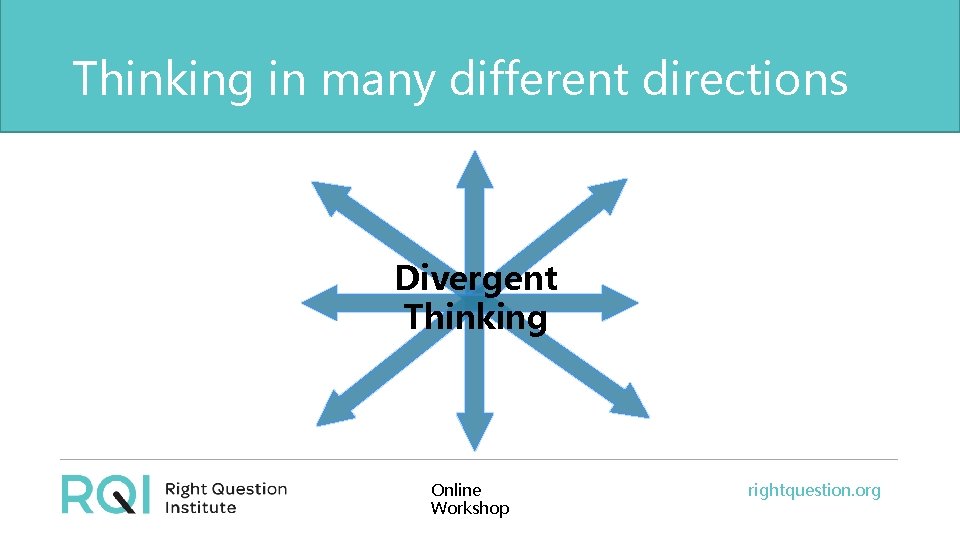 Thinking in many different directions

Divergent Thinking

RQI Right Question Institute

Online Workshop

rightquestion.org